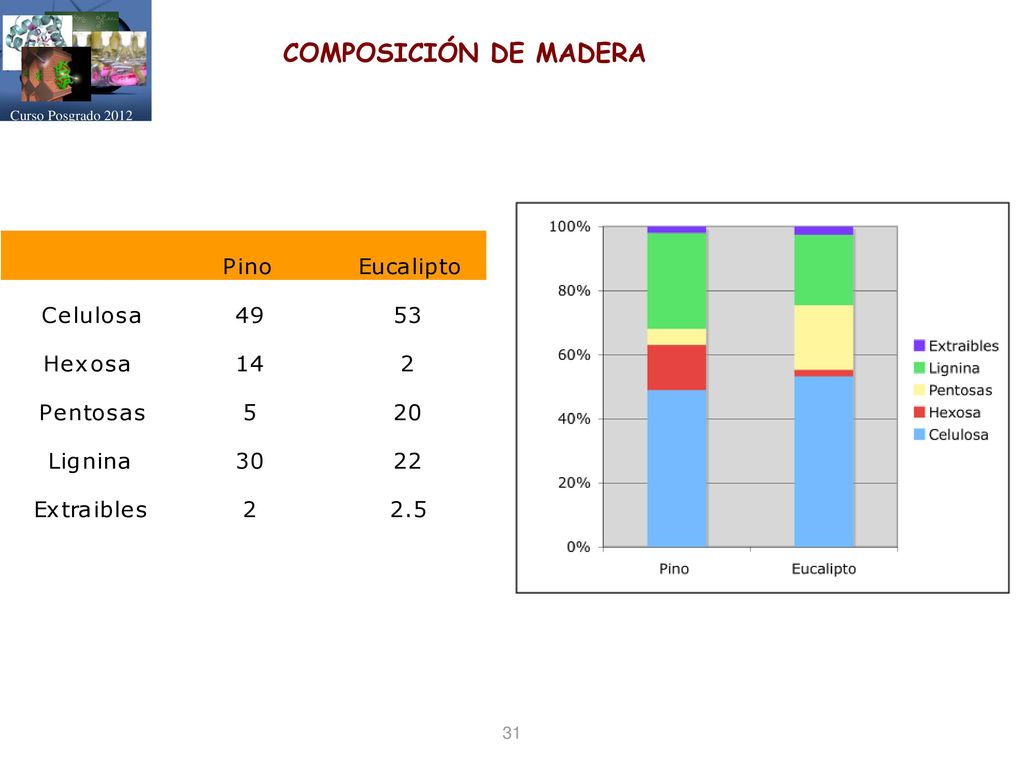 Curso Posgrado 2012

COMPOSICIÓN DE MADERA

| | Pino | Eucalipto |
|---|---|---|
| Celulosa | 49 | 53 |
| Hexosa | 14 | 2 |
| Pentosas | 5 | 20 |
| Lignina | 30 | 22 |
| Extraibles | 2 | 2.5 |

100%
80%
60%
40%
20%
0%
Pino
Eucalipto
Extraibles
Lignina
Pentosas
Hexosa
Celulosa

31